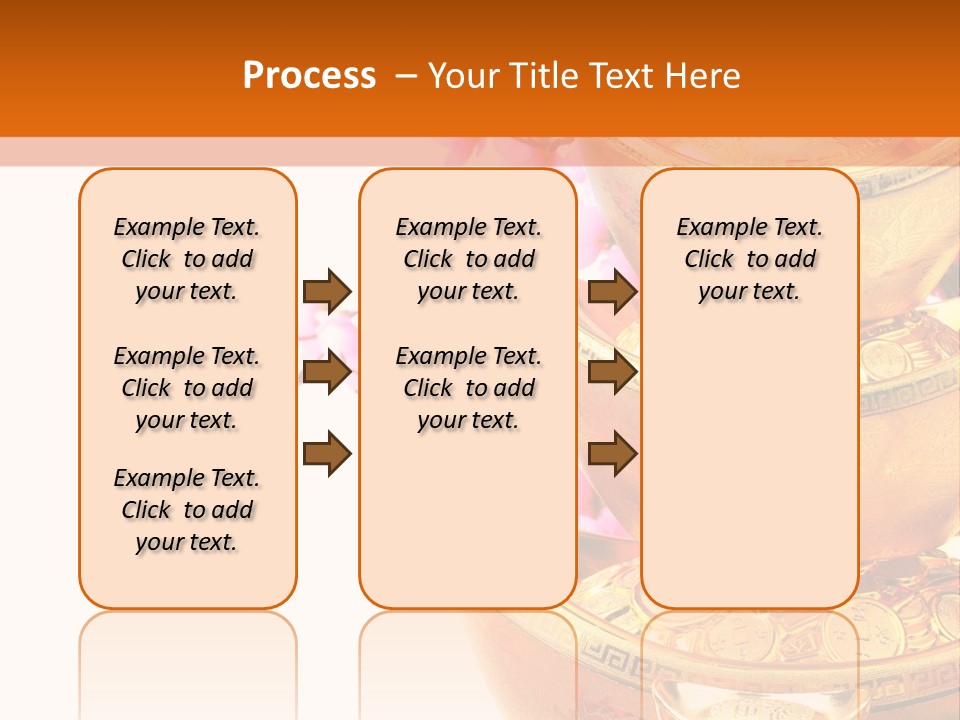 Process – Your Title Text Here

Example Text. Click to add your text.

Example Text. Click to add your text.

Example Text. Click to add your text.

Example Text. Click to add your text.

Example Text. Click to add your text.

Example Text. Click to add your text.